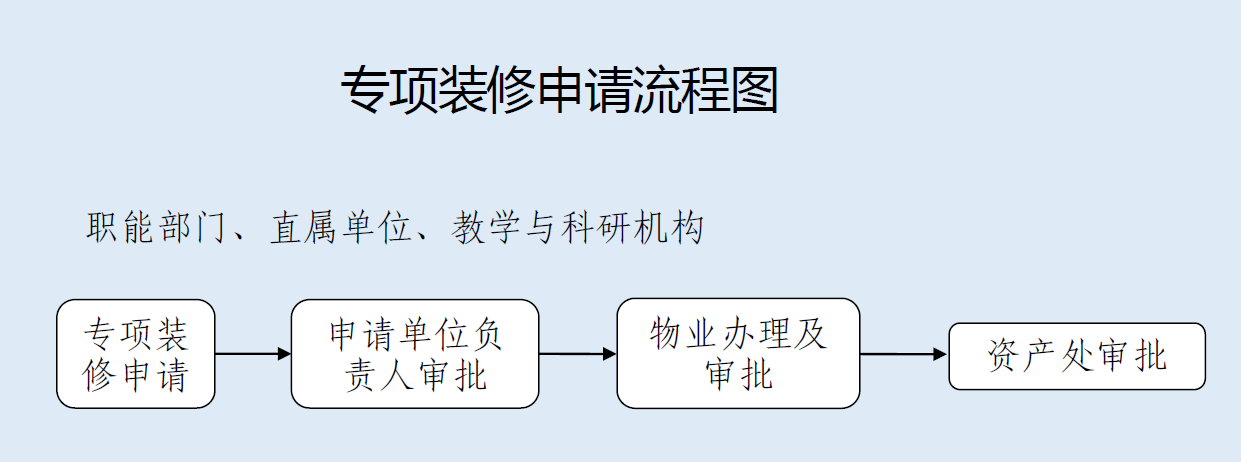 专项装修申请流程图

职能部门、直属单位、教学与科研机构

专项装修申请

申请单位负责人审批

物业办理及审批

资产处审批